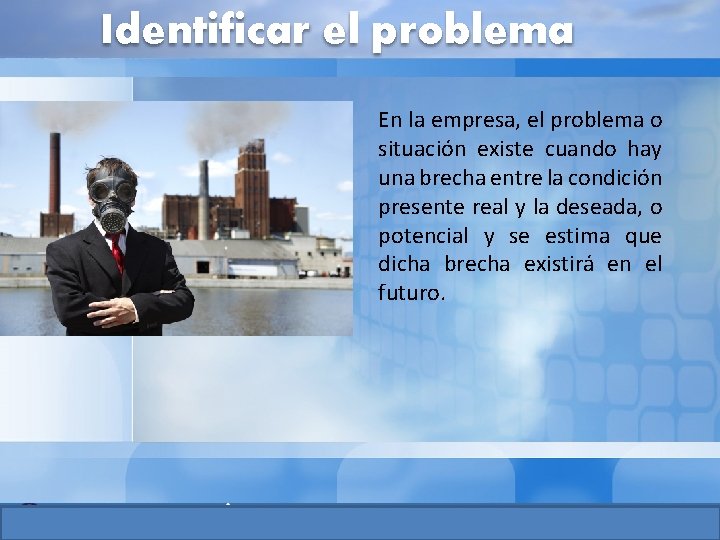 Identificar el problema

En la empresa, el problema o situación existe cuando hay una brecha entre la condición presente real y la deseada, o potencial y se estima que dicha brecha existirá en el futuro.